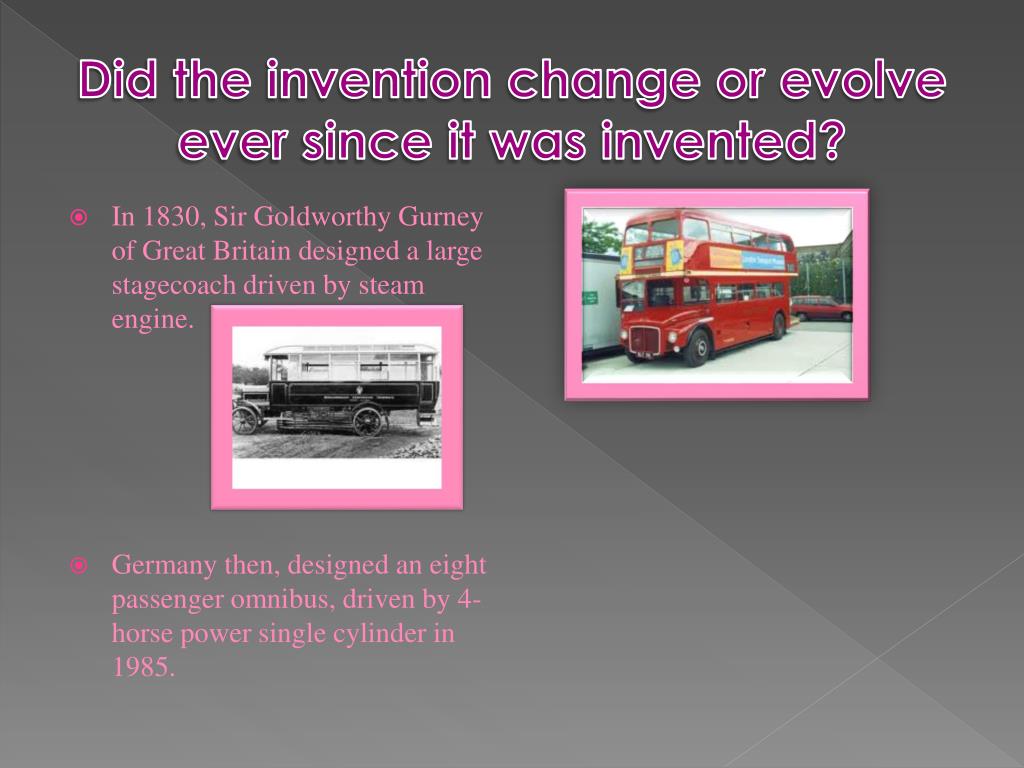 Did the invention change or evolve ever since it was invented?

In 1830, Sir Goldworthy Gurney of Great Britain designed a large stagecoach driven by steam engine.

Germany then, designed an eight passenger omnibus, driven by 4-horse power single cylinder in 1985.